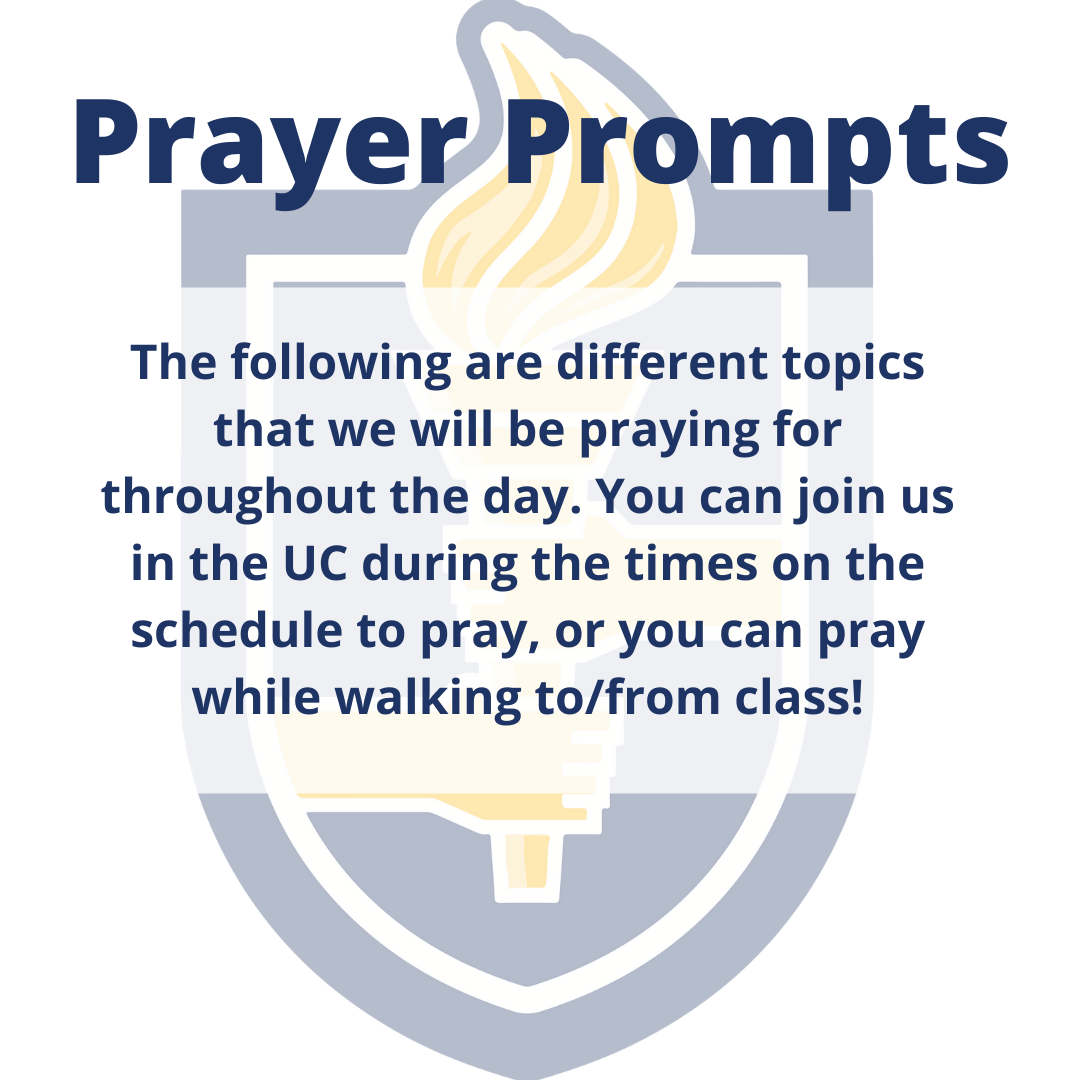 Prayer Prompts

The following are different topics that we will be praying for throughout the day. You can join us in the UC during the times on the schedule to pray, or you can pray while walking to/from class!